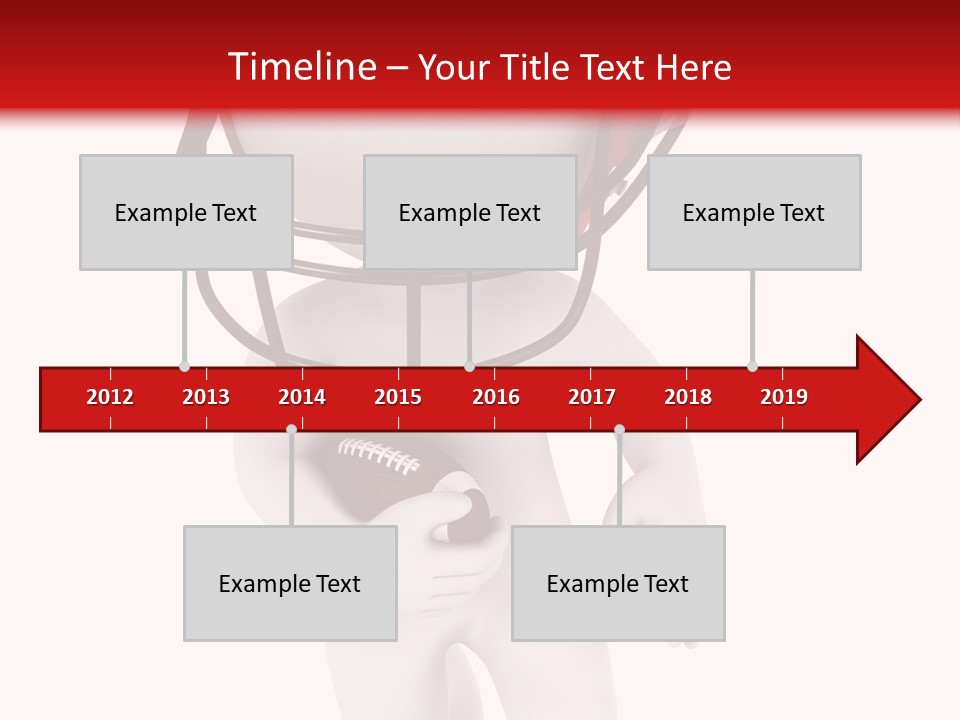 Timeline – Your Title Text Here

Example Text

Example Text

Example Text

2012 2013 2014 2015 2016 2017 2018 2019

Example Text

Example Text